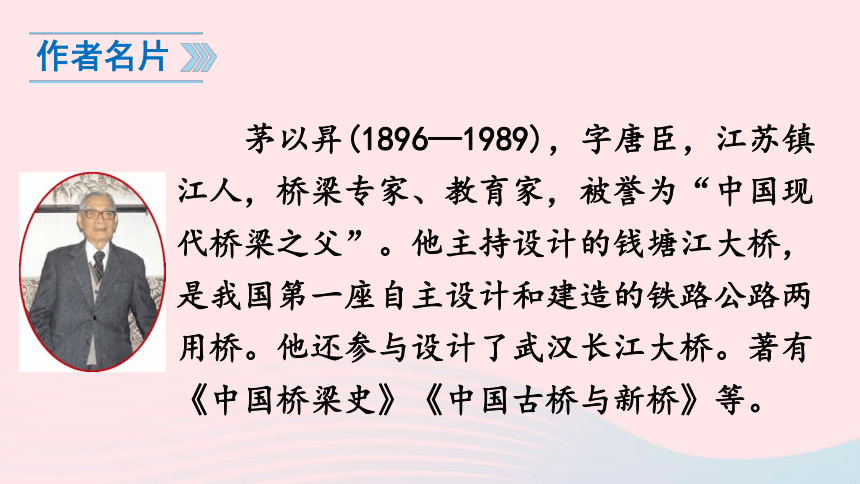 作者名片

茅以昇(1896—1989)，字唐臣，江苏镇江人，桥梁专家、教育家，被誉为“中国现代桥梁之父”。他主持设计的钱塘江大桥，是我国第一座自主设计和建造的铁路公路两用桥。他还参与设计了武汉长江大桥。著有《中国桥梁史》《中国古桥与新桥》等。